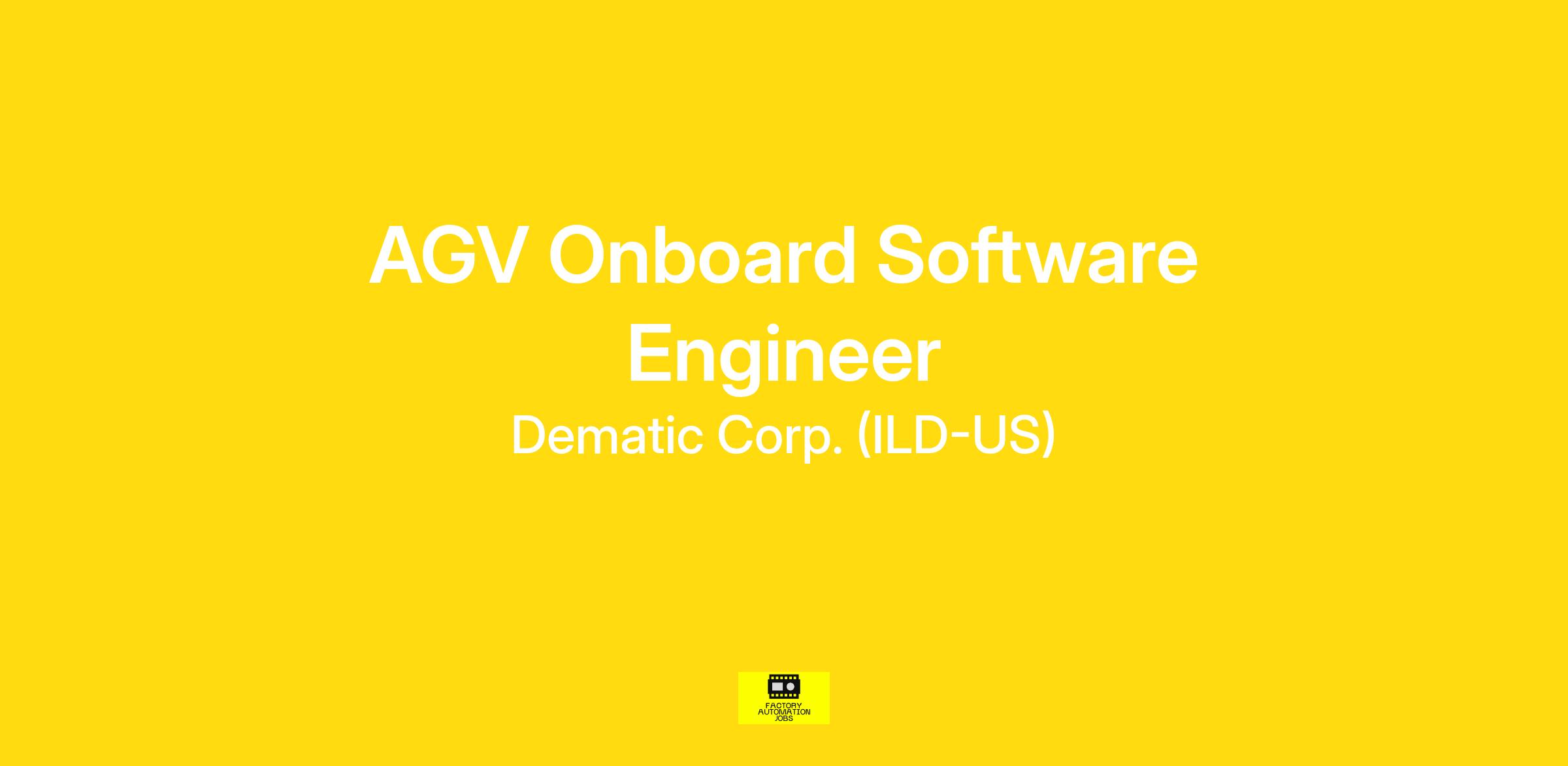 AGV Onboard Software Engineer

Dematic Corp. (ILD-US)

FACTORY AUTOMATION JOBS